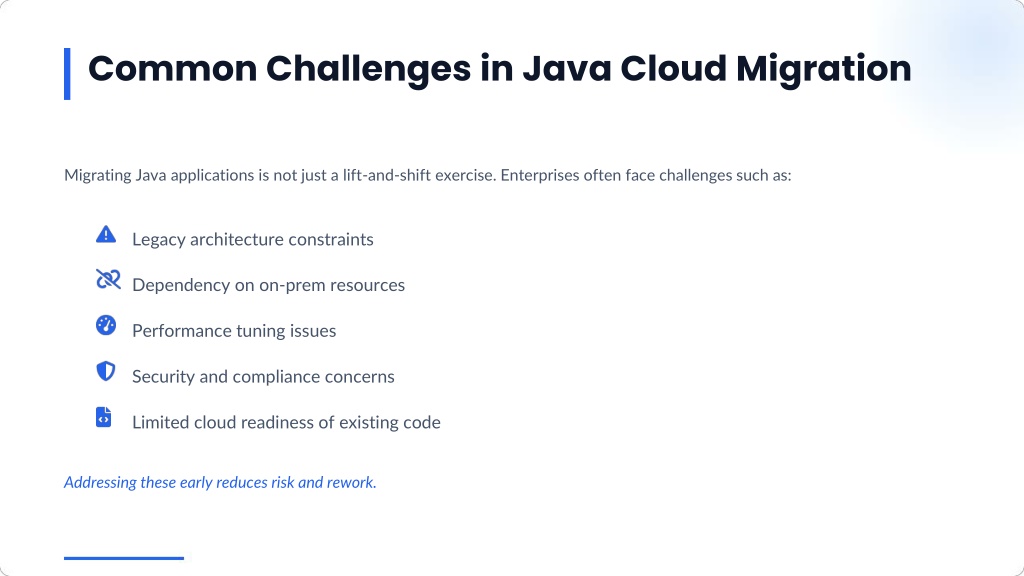 Common Challenges in Java Cloud Migration

Migrating Java applications is not just a lift-and-shift exercise. Enterprises often face challenges such as:

Legacy architecture constraints

Dependency on on-prem resources

Performance tuning issues

Security and compliance concerns

Limited cloud readiness of existing code

Addressing these early reduces risk and rework.